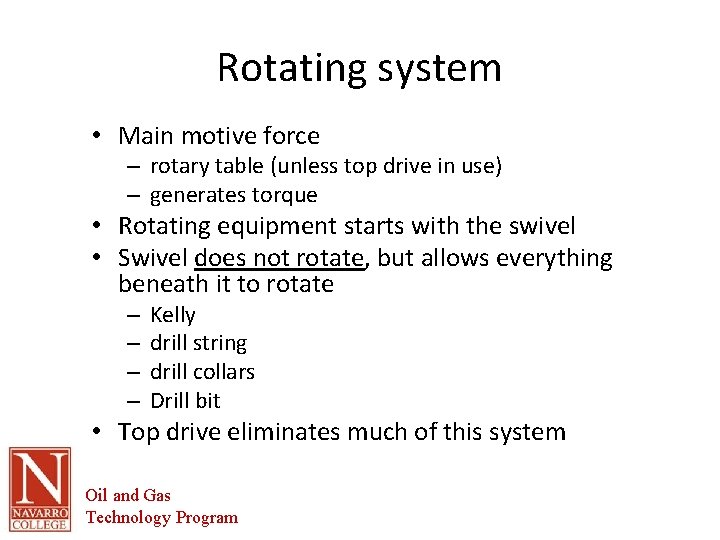 Rotating system

• Main motive force
 – rotary table (unless top drive in use)
 – generates torque
• Rotating equipment starts with the swivel
• Swivel does not rotate, but allows everything beneath it to rotate
 – Kelly
 – drill string
 – drill collars
 – Drill bit
• Top drive eliminates much of this system

N
NAVARRO COLLEGE

Oil and Gas
Technology Program